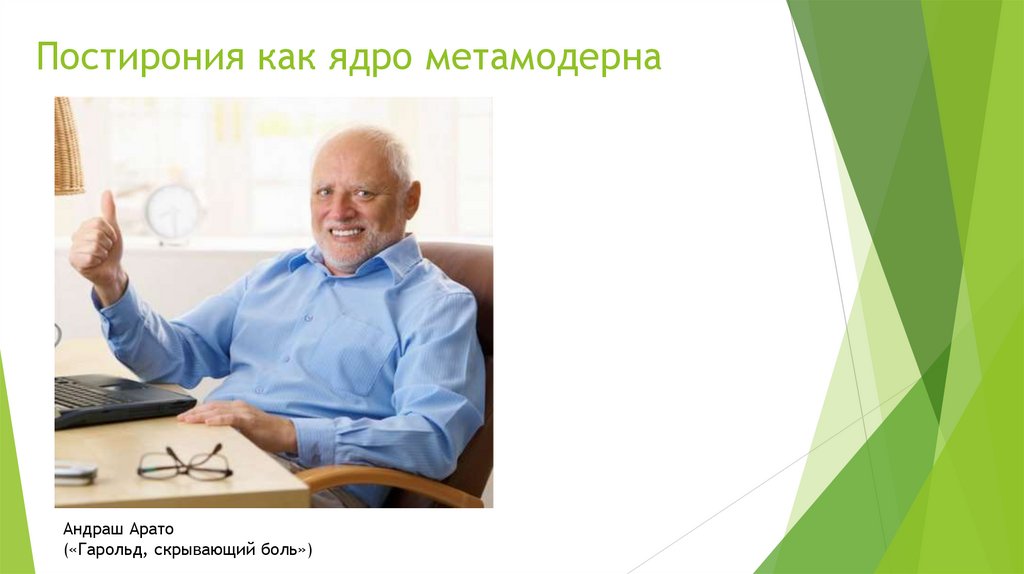 Постирония как ядро метамодерна

Андраш Арато
(«Гарольд, скрывающий боль»)